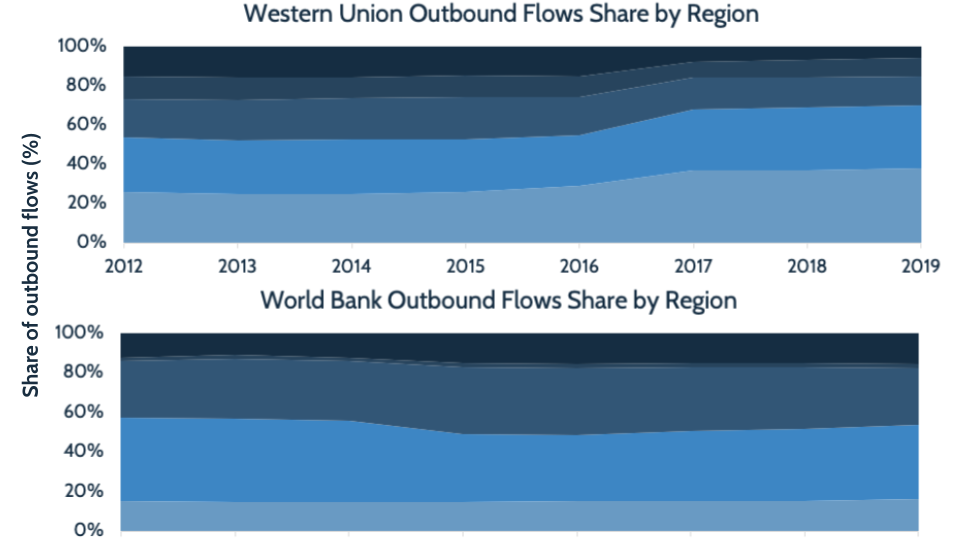 Western Union Outbound Flows Share by Region

100%
80%
60%
40%
20%
0%

2012 2013 2014 2015 2016 2017 2018 2019

Share of outbound flows (%)

World Bank Outbound Flows Share by Region

100%
80%
60%
40%
20%
0%